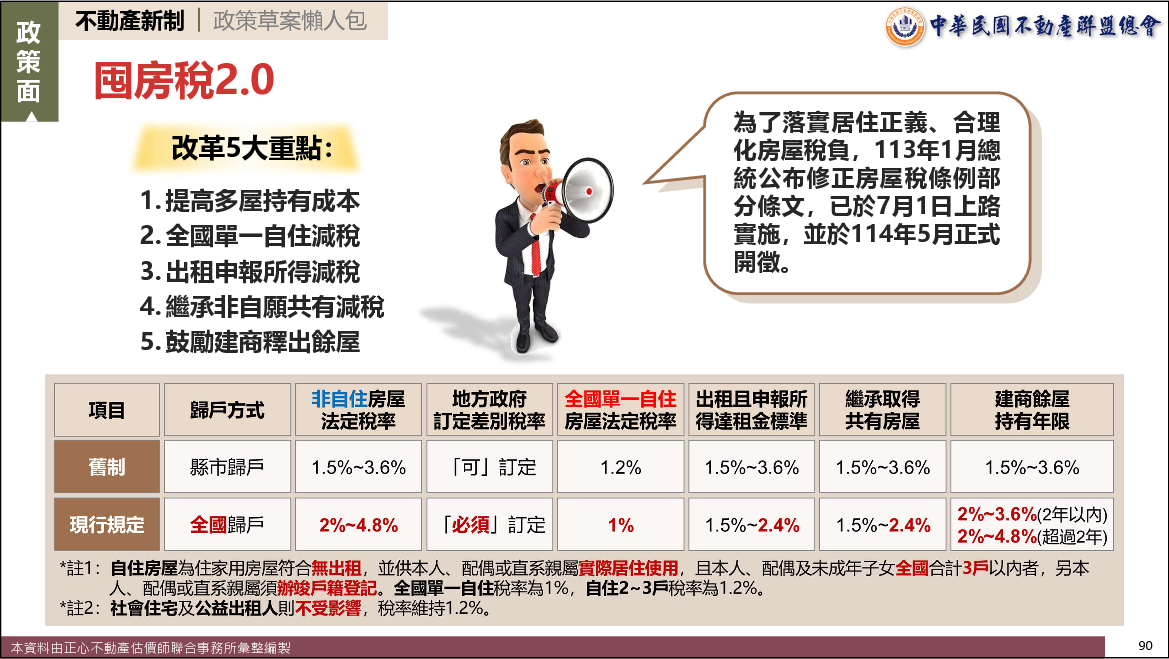 政策面

不動產新制 | 政策草案懶人包

中華民國不動產聯盟總會

囤房稅2.0

改革5大重點：

1. 提高多屋持有成本
2. 全國單一自住減稅
3. 出租申報所得減稅
4. 繼承非自願共有減稅
5. 鼓勵建商釋出餘屋

為了落實居住正義、合理化房屋稅負，113年1月總統公布修正房屋稅條例部分條文，已於7月1日上路實施，並於114年5月正式開徵。

| 項目 | 歸戶方式 | 非自住房屋法定稅率 | 地方政府訂定差別稅率 | 全國單一自住房屋法定稅率 | 出租且申報所得達租金標準 | 繼承取得共有房屋 | 建商餘屋持有年限 |
|---|---|---|---|---|---|---|---|
| 舊制 | 縣市歸戶 | 1.5%~3.6% | 「可」訂定 | 1.2% | 1.5%~3.6% | 1.5%~3.6% | 1.5%~3.6% |
| 現行規定 | 全國歸戶 | 2%~4.8% | 「必須」訂定 | 1% | 1.5%~2.4% | 1.5%~2.4% | 2%~3.6%(2年以內) 2%~4.8%(超過2年) |

*註1：自住房屋為住家用房屋符合無出租，並供本人、配偶或直系親屬實際居住使用，且本人、配偶及未成年子女全國合計3戶以內者，另本人、配偶或直系親屬須辦竣戶籍登記。全國單一自住稅率為1%，自住2~3戶稅率為1.2%。
*註2：社會住宅及公益出租人則不受影響，稅率維持1.2%。

本資料由正心不動產估價師聯合事務所彙整編製

90